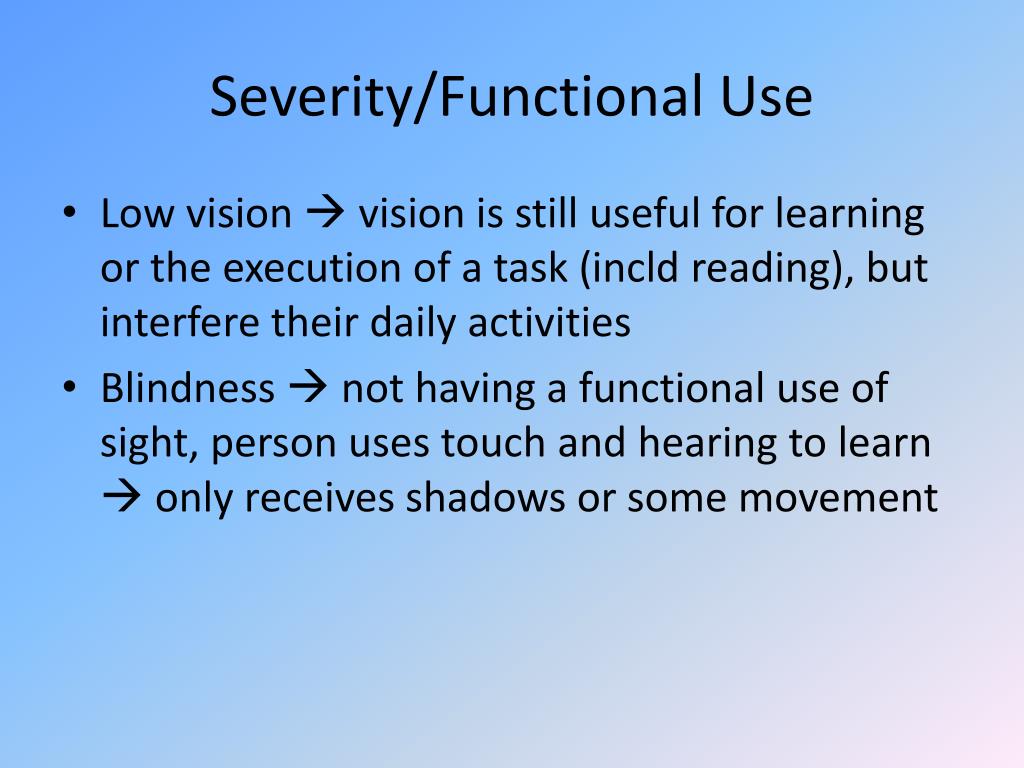 Severity/Functional Use

• Low vision → vision is still useful for learning or the execution of a task (incld reading), but interfere their daily activities
• Blindness → not having a functional use of sight, person uses touch and hearing to learn → only receives shadows or some movement